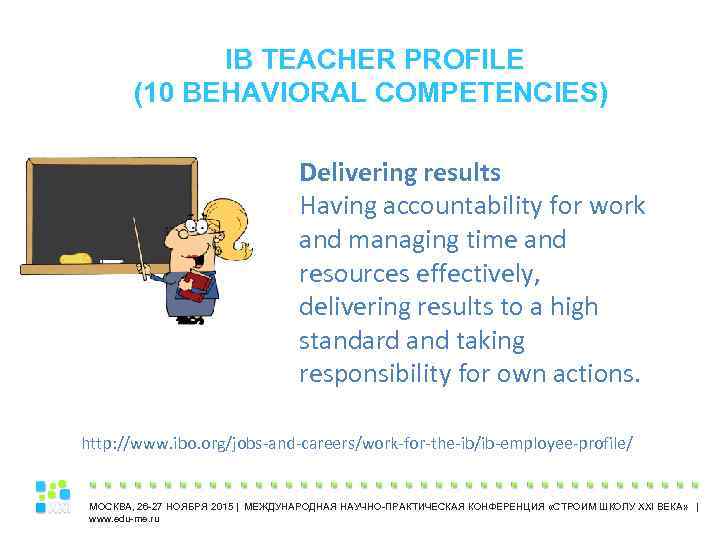 IB TEACHER PROFILE
(10 BEHAVIORAL COMPETENCIES)

Delivering results
Having accountability for work and managing time and resources effectively, delivering results to a high standard and taking responsibility for own actions.

http://www.ibo.org/jobs-and-careers/work-for-the-ib/ib-employee-profile/

МОСКВА, 26-27 НОЯБРЯ 2015 | МЕЖДУНАРОДНАЯ НАУЧНО-ПРАКТИЧЕСКАЯ КОНФЕРЕНЦИЯ «СТРОИМ ШКОЛУ XXI ВЕКА» | www.edu-me.ru